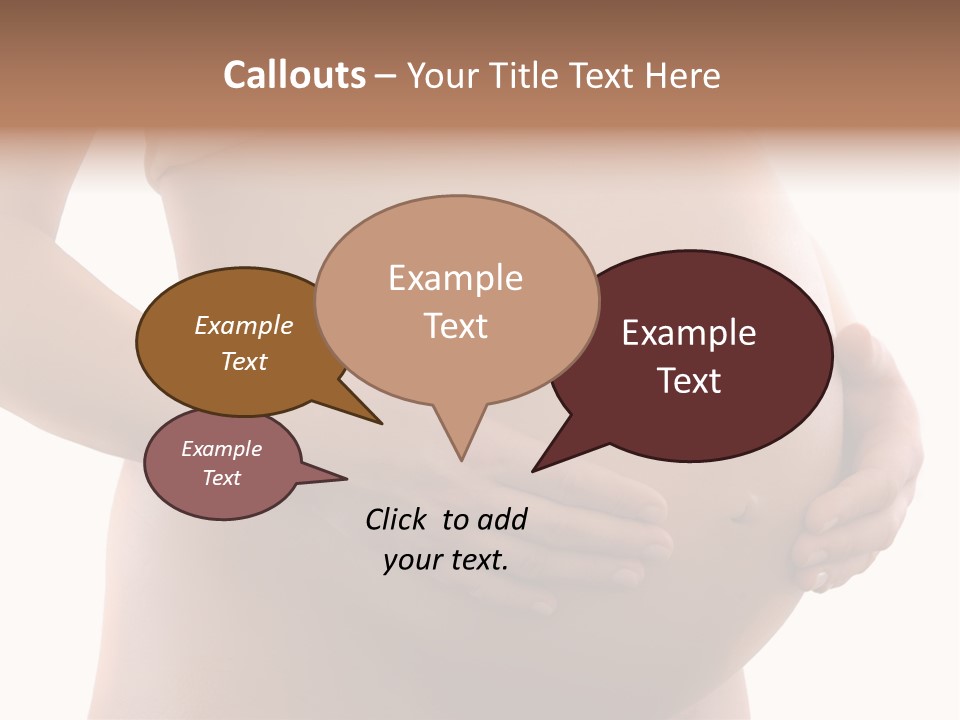 Callouts – Your Title Text Here

Example Text

Example Text

Example Text

Example Text

Click to add your text.